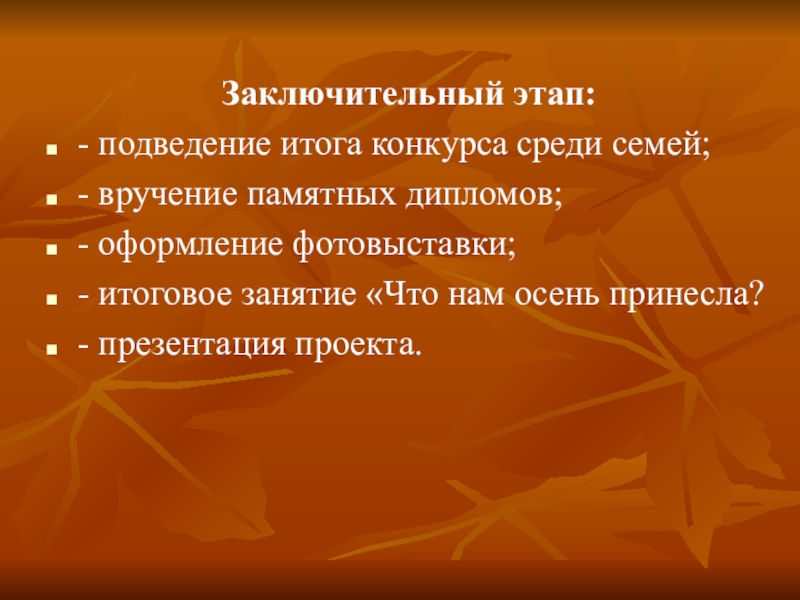 Заключительный этап:

- подведение итога конкурса среди семей;
- вручение памятных дипломов;
- оформление фотовыставки;
- итоговое занятие «Что нам осень принесла?
- презентация проекта.